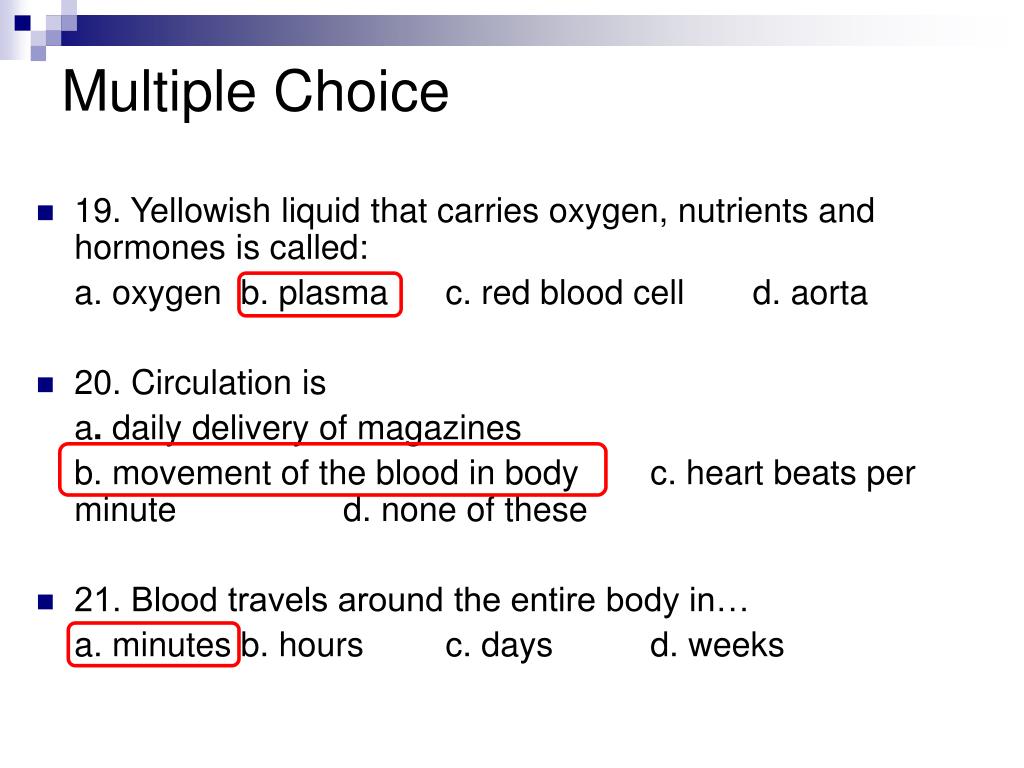 Multiple Choice

19. Yellowish liquid that carries oxygen, nutrients and hormones is called:

a. oxygen b. plasma c. red blood cell d. aorta

20. Circulation is

a. daily delivery of magazines

b. movement of the blood in body c. heart beats per minute d. none of these

21. Blood travels around the entire body in…

a. minutes b. hours c. days d. weeks